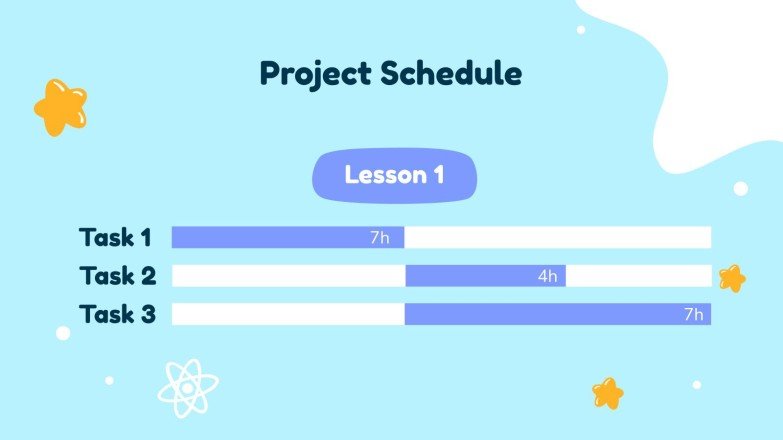 Project Schedule

Lesson 1

Task 1
7h

Task 2
4h

Task 3
7h